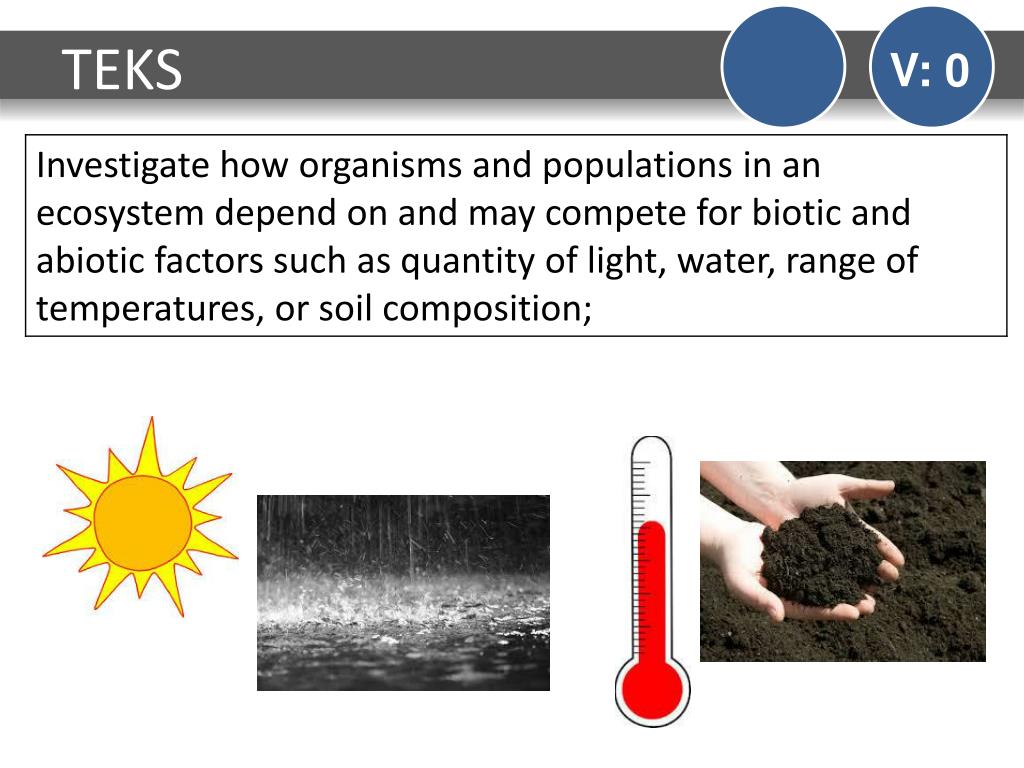 TEKS

V: 0

Investigate how organisms and populations in an ecosystem depend on and may compete for biotic and abiotic factors such as quantity of light, water, range of temperatures, or soil composition;